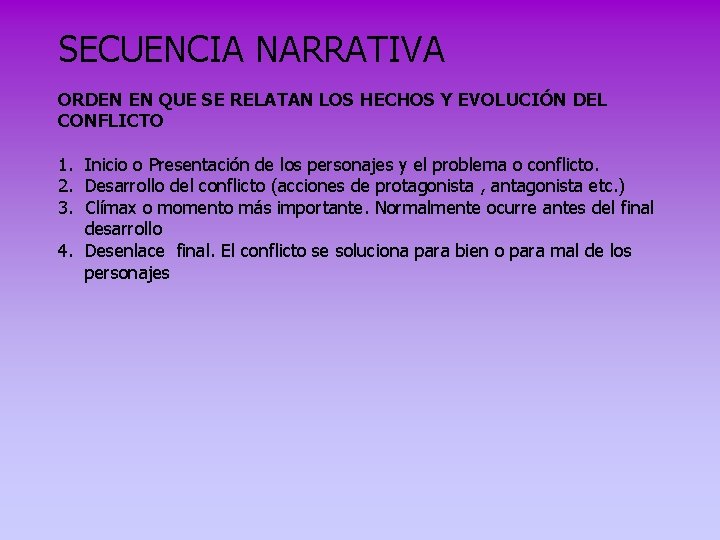 SECUENCIA NARRATIVA

ORDEN EN QUE SE RELATAN LOS HECHOS Y EVOLUCIÓN DEL CONFLICTO

1. Inicio o Presentación de los personajes y el problema o conflicto.
2. Desarrollo del conflicto (acciones de protagonista , antagonista etc.)
3. Clímax o momento más importante. Normalmente ocurre antes del final desarrollo
4. Desenlace final. El conflicto se soluciona para bien o para mal de los personajes